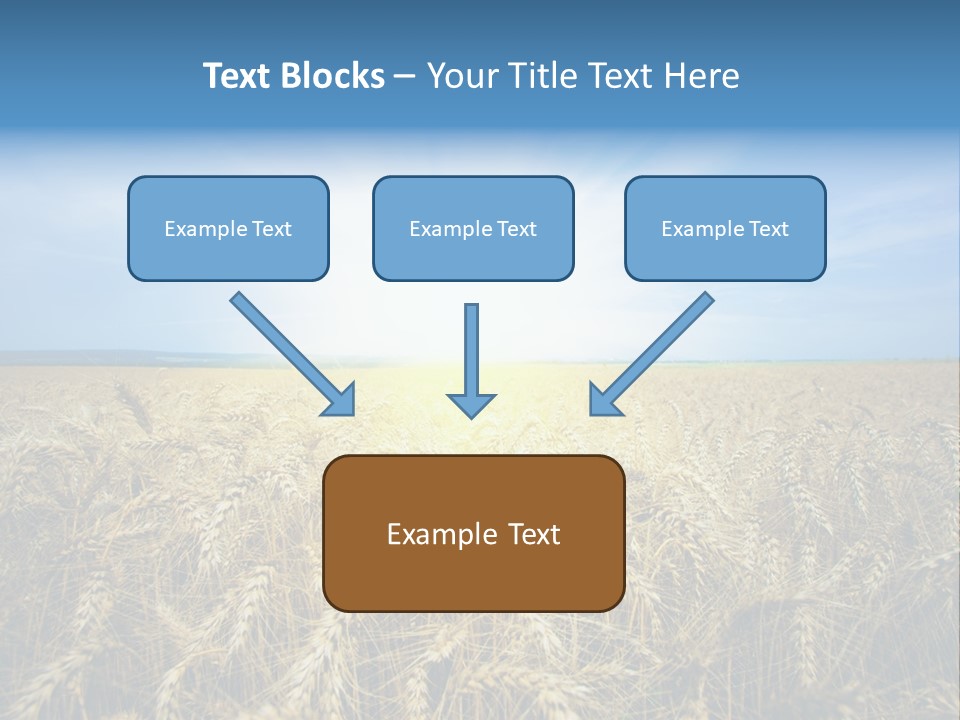 Text Blocks – Your Title Text Here

Example Text

Example Text

Example Text

Example Text